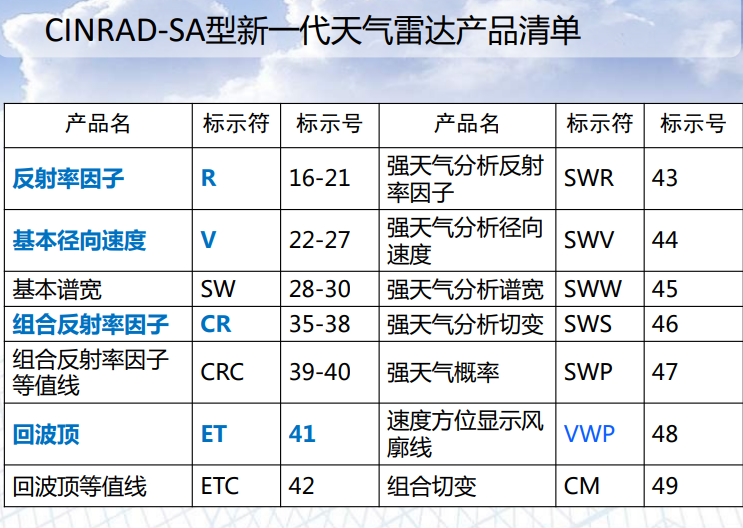 CINRAD-SA型新一代天气雷达产品清单

| 产品名 | 标示符 | 标示号 | 产品名 | 标示符 | 标示号 |
|---|---|---|---|---|---|
| 反射率因子 | R | 16-21 | 强天气分析反射率因子 | SWR | 43 |
| 基本径向速度 | V | 22-27 | 强天气分析径向速度 | SWV | 44 |
| 基本谱宽 | SW | 28-30 | 强天气分析谱宽 | SWW | 45 |
| 组合反射率因子 | CR | 35-38 | 强天气分析切变 | SWS | 46 |
| 组合反射率因子等值线 | CRC | 39-40 | 强天气概率 | SWP | 47 |
| 回波顶 | ET | 41 | 速度方位显示风廓线 | VWP | 48 |
| 回波顶等值线 | ETC | 42 | 组合切变 | CM | 49 |